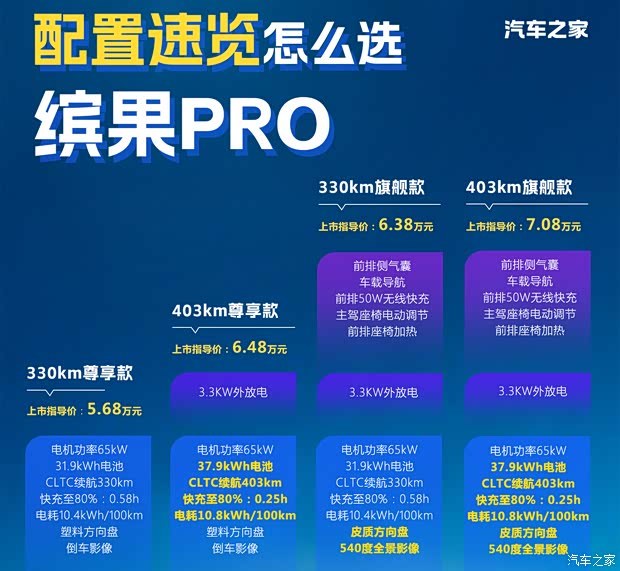 配置速览怎么选

汽车之家

缤果PRO

330km尊享款
上市指导价：5.68万元

电机功率65kW
31.9kWh电池
CLTC续航330km
快充至80%：0.58h
电耗10.4kWh/100km
塑料方向盘
倒车影像

403km尊享款
上市指导价：6.48万元

3.3KW外放电

电机功率65kW
37.9kWh电池
CLTC续航403km
快充至80%：0.25h
电耗10.8kWh/100km
塑料方向盘
倒车影像

330km旗舰款
上市指导价：6.38万元

前排侧气囊
车载导航
前排50W无线快充
主驾座椅电动调节
前排座椅加热

3.3KW外放电

电机功率65kW
31.9kWh电池
CLTC续航330km
快充至80%：0.58h
电耗10.4kWh/100km
皮质方向盘
540度全景影像

403km旗舰款
上市指导价：7.08万元

前排侧气囊
车载导航
前排50W无线快充
主驾座椅电动调节
前排座椅加热

3.3KW外放电

电机功率65kW
37.9kWh电池
CLTC续航403km
快充至80%：0.25h
电耗10.8kWh/100km
皮质方向盘
540度全景影像

汽车之家